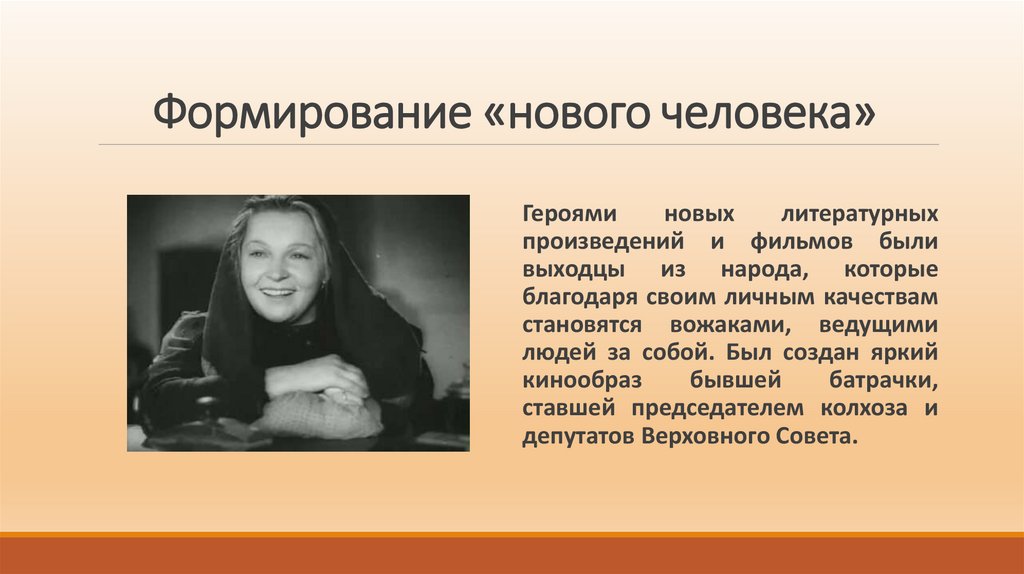 Формирование «нового человека»

Героями новых литературных произведений и фильмов были выходцы из народа, которые благодаря своим личным качествам становятся вожаками, ведущими людей за собой. Был создан яркий кинообраз бывшей батрачки, ставшей председателем колхоза и депутатов Верховного Совета.